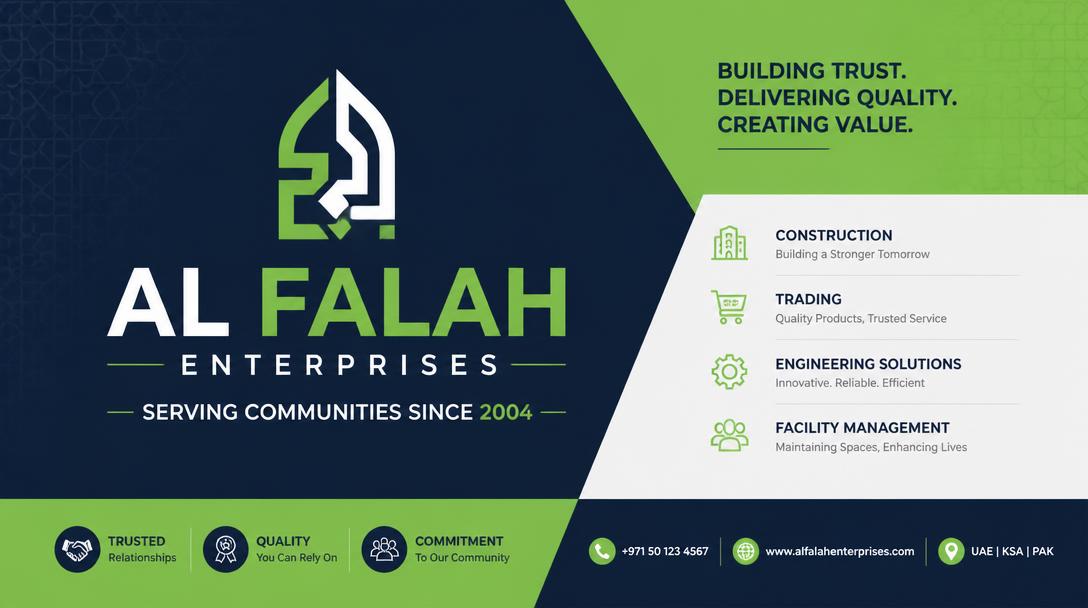 AL FALAH

ENTERPRISES

SERVING COMMUNITIES SINCE 2004

BUILDING TRUST.
DELIVERING QUALITY.
CREATING VALUE.

CONSTRUCTION
Building a Stronger Tomorrow

TRADING
Quality Products, Trusted Service

ENGINEERING SOLUTIONS
Innovative. Reliable. Efficient

FACILITY MANAGEMENT
Maintaining Spaces, Enhancing Lives

TRUSTED
Relationships

QUALITY
You Can Rely On

COMMITMENT
To Our Community

+971 50 123 4567

www.alfalahenterprises.com

UAE | KSA | PAK